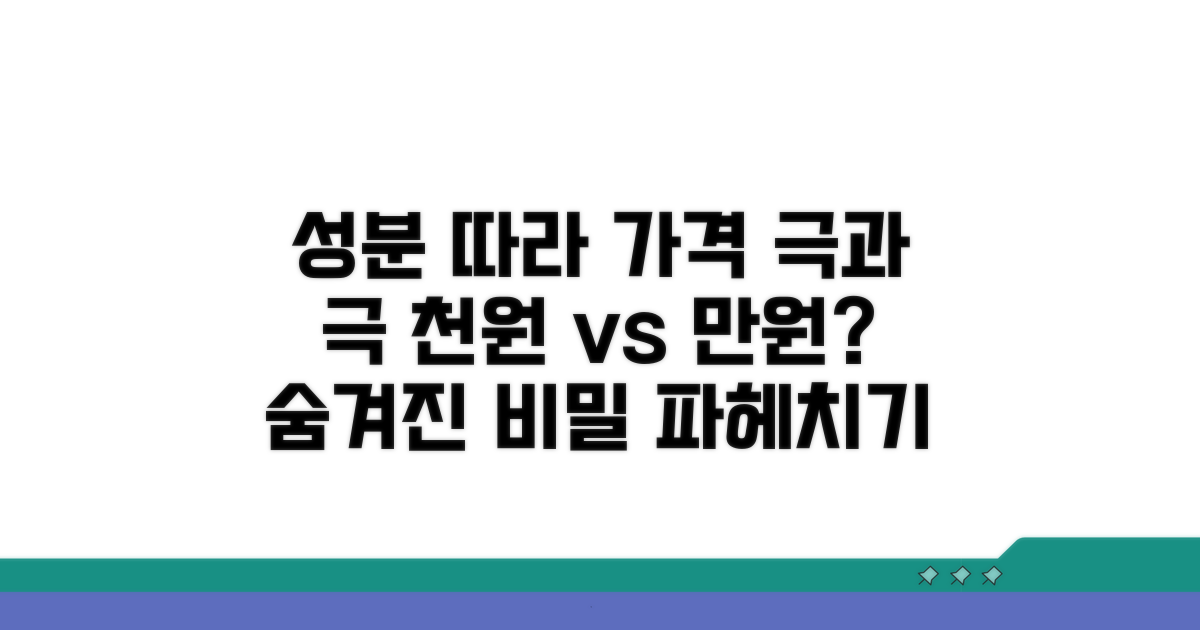 성분 따라 가격 극과 극 천원 vs 만원? 숨겨진 비밀 파헤치기